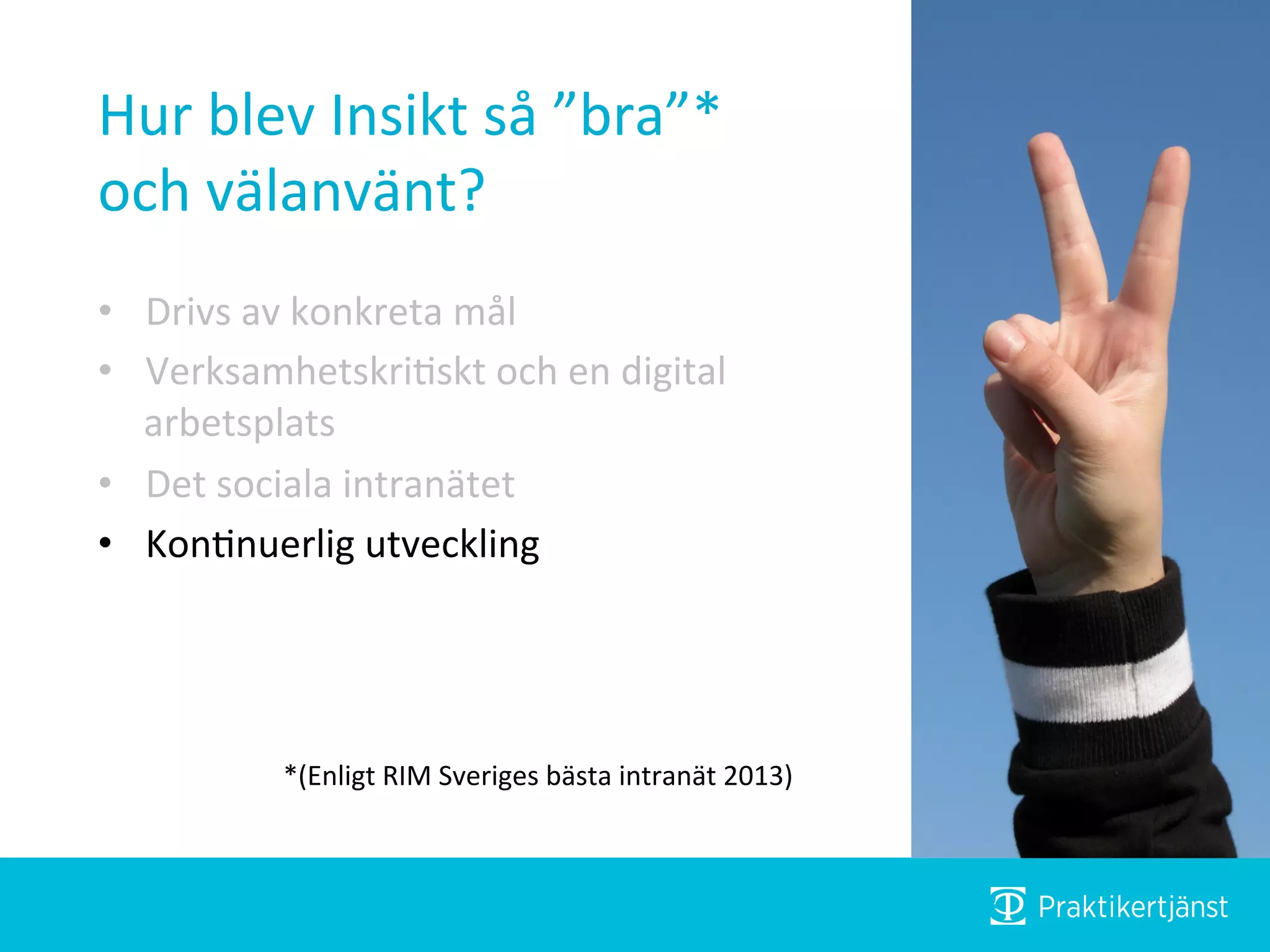 Hur blev Insikt så ”bra”* och välanvänt?

• Drivs av konkreta mål
• Verksamhetskritiskt och en digital arbetsplats
• Det sociala intranätet
• Kontinuerlig utveckling

*(Enligt RIM Sveriges bästa intranät 2013)

Praktikertjänst